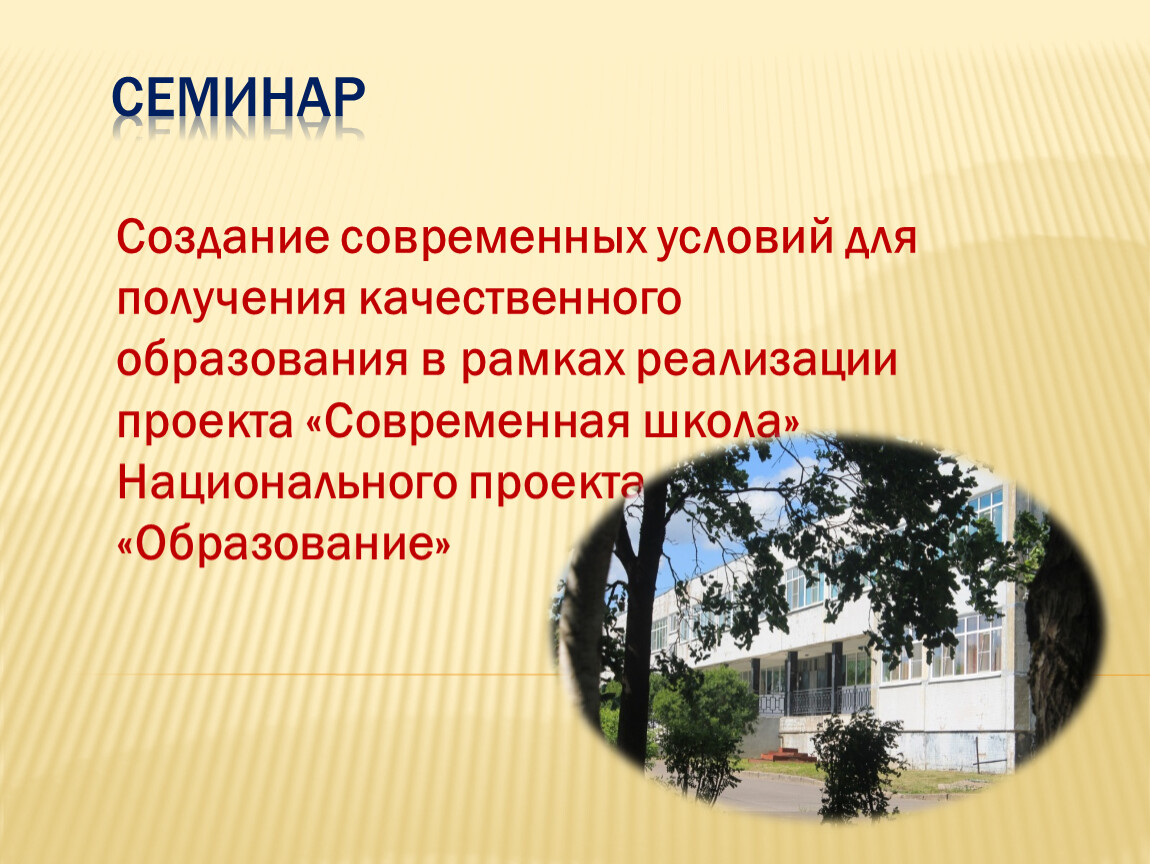 СЕМИНАР

Создание современных условий для получения качественного образования в рамках реализации проекта «Современная школа» Национального проекта «Образование»